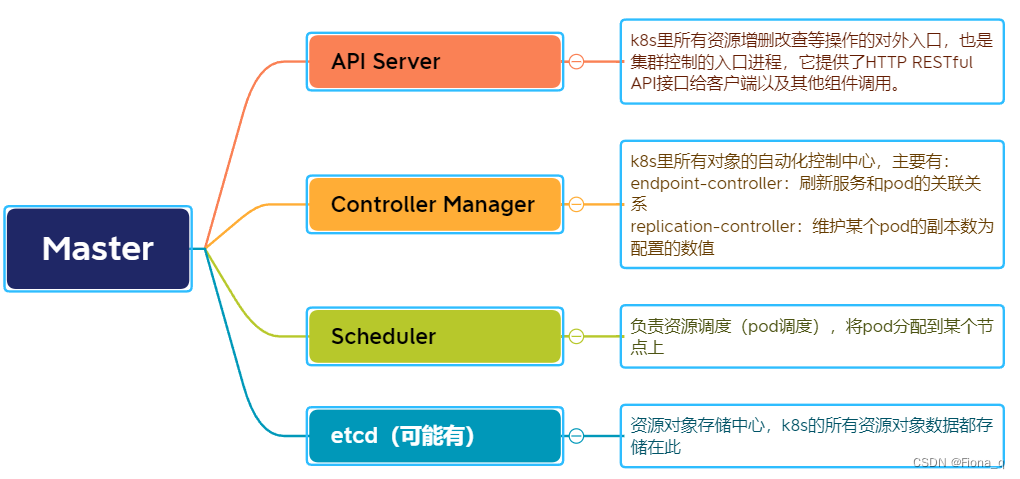 Master

API Server

k8s里所有资源增删改查等操作的对外入口，也是集群控制的入口进程，它提供了HTTP RESTful API接口给客户端以及其他组件调用。

Controller Manager

k8s里所有对象的自动化控制中心，主要有：
endpoint-controller：刷新服务和pod的关联关系
replication-controller：维护某个pod的副本数为配置的数值

Scheduler

负责资源调度（pod调度），将pod分配到某个节点上

etcd（可能有）

资源对象存储中心，k8s的所有资源对象数据都存储在此

CSDN @Fiona_g